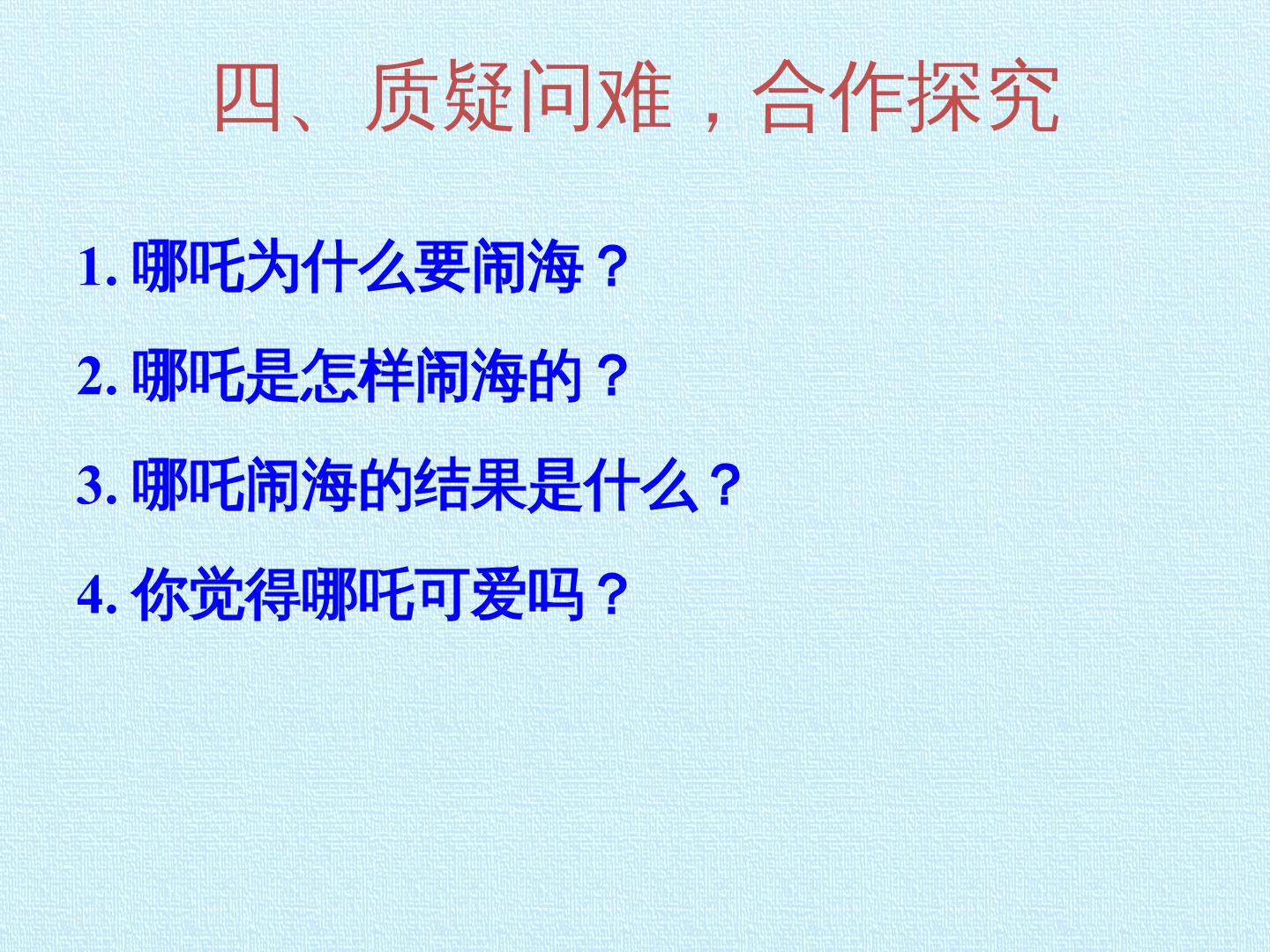 四、质疑问难，合作探究

1.哪吒为什么要闹海？

2.哪吒是怎样闹海的？

3.哪吒闹海的结果是什么？

4.你觉得哪吒可爱吗？